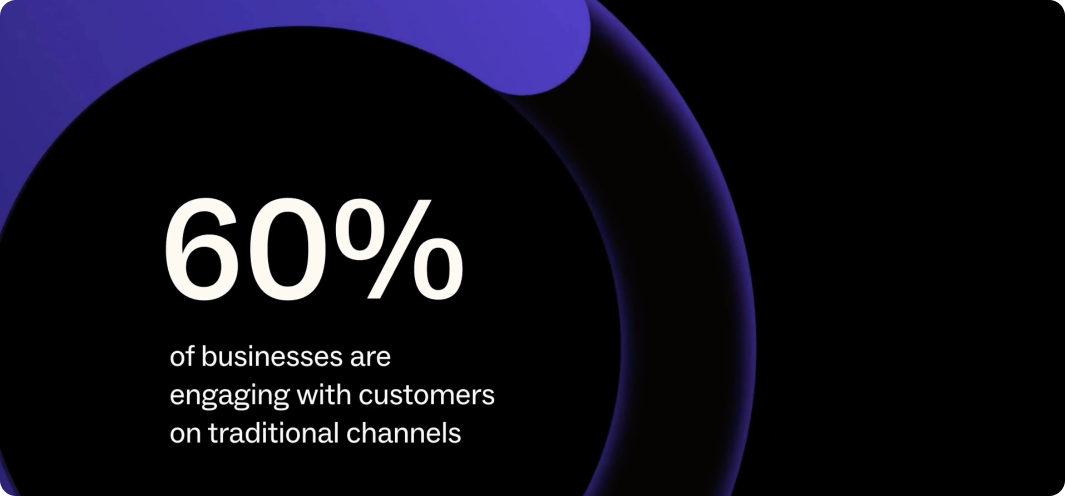 60%

of businesses are engaging with customers on traditional channels